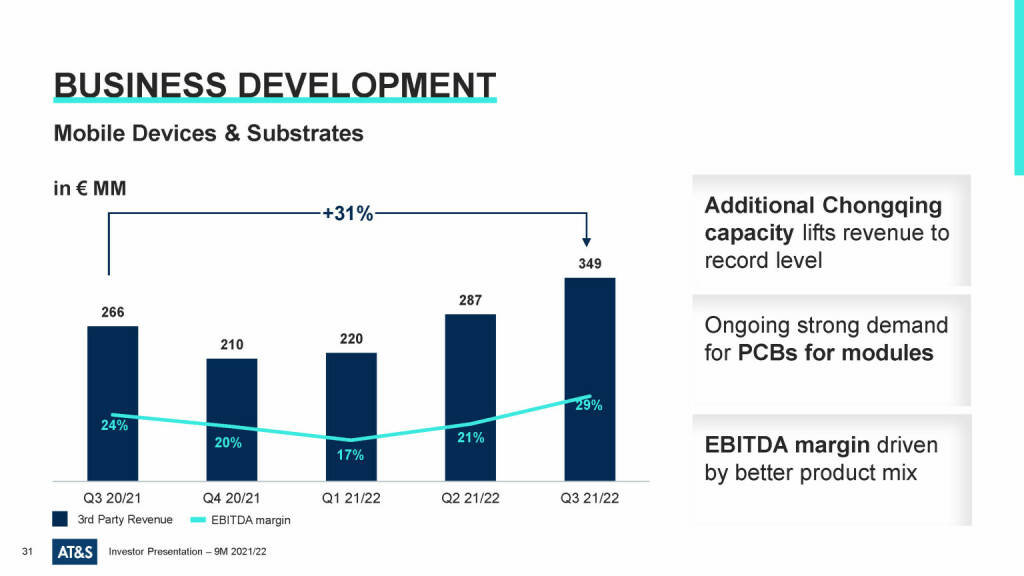 BUSINESS DEVELOPMENT

Mobile Devices & Substrates

in € MM

+31%

266
210
220
287
349

24%
20%
17%
21%
29%

Q3 20/21
Q4 20/21
Q1 21/22
Q2 21/22
Q3 21/22

3rd Party Revenue
EBITDA margin

Additional Chongqing capacity lifts revenue to record level

Ongoing strong demand for PCBs for modules

EBITDA margin driven by better product mix

31
AT&S
Investor Presentation – 9M 2021/22